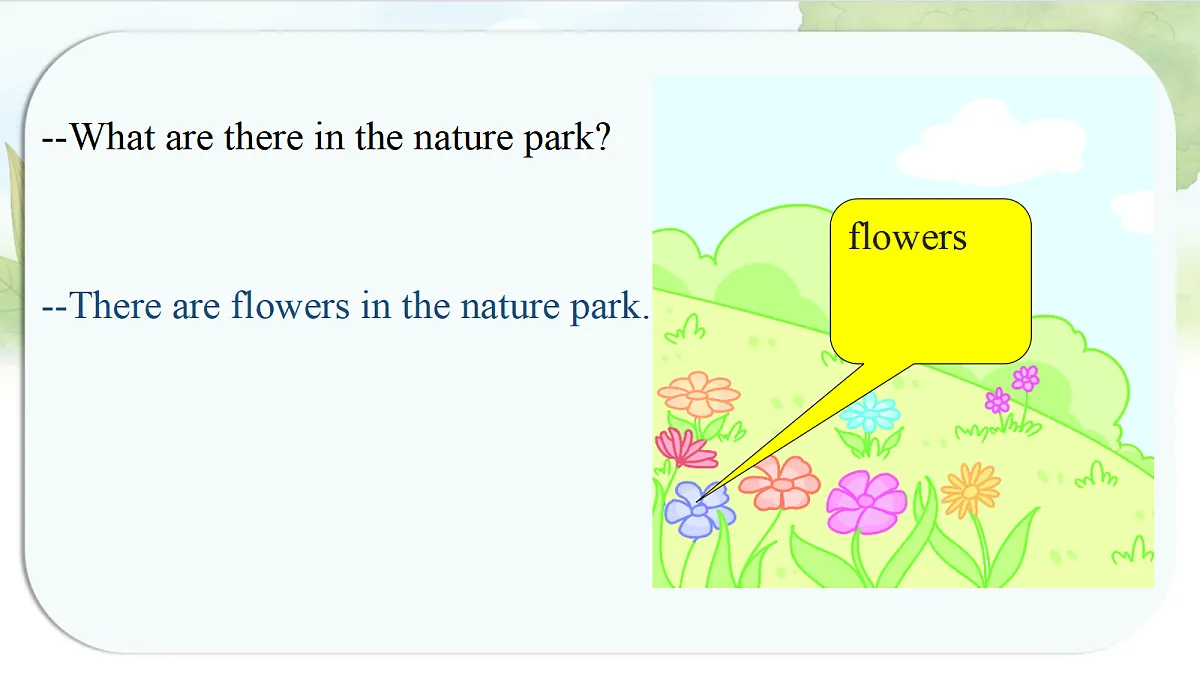 --What are there in the nature park?

--There are flowers in the nature park.

flowers